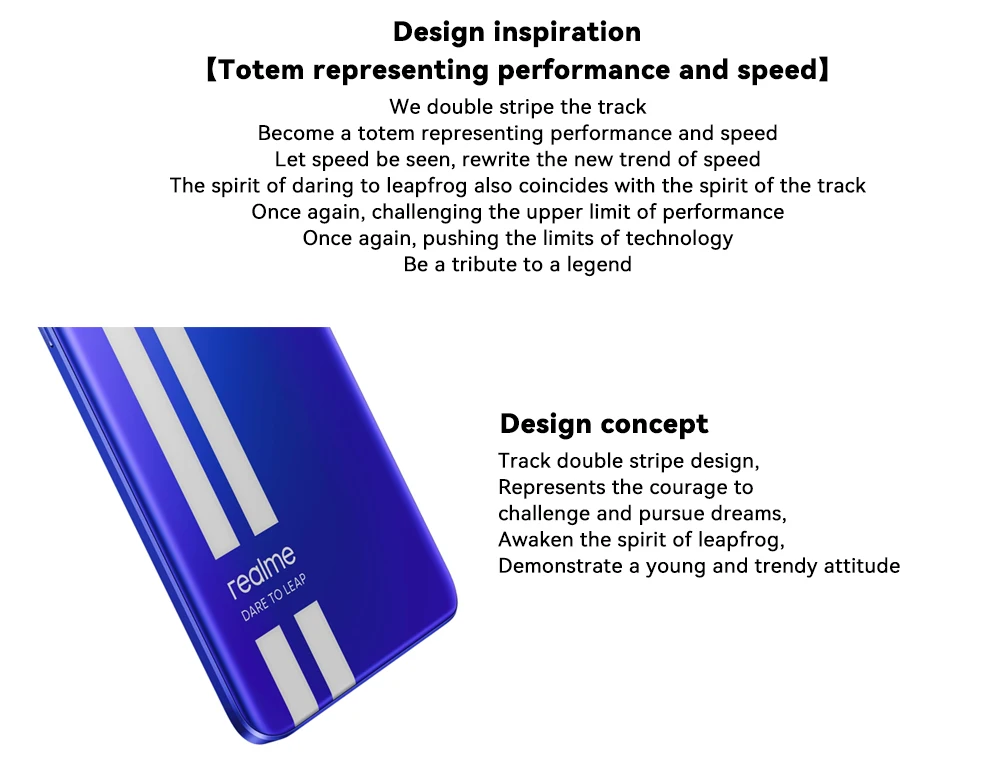 Design inspiration
【Totem representing performance and speed】
We double stripe the track
Become a totem representing performance and speed
Let speed be seen, rewrite the new trend of speed
The spirit of daring to leapfrog also coincides with the spirit of the track
Once again, challenging the upper limit of performance
Once again, pushing the limits of technology
Be a tribute to a legend

realme
DARE TO LEAP

Design concept
Track double stripe design,
Represents the courage to challenge and pursue dreams,
Awaken the spirit of leapfrog,
Demonstrate a young and trendy attitude